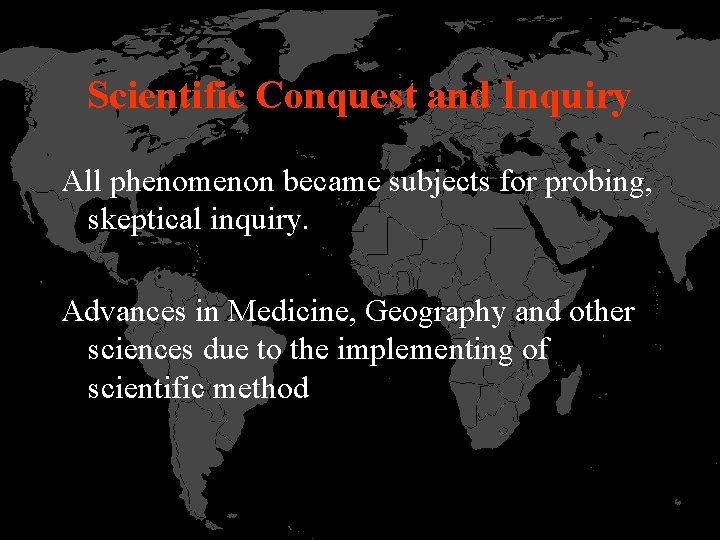 Scientific Conquest and Inquiry

All phenomenon became subjects for probing, skeptical inquiry.

Advances in Medicine, Geography and other sciences due to the implementing of scientific method